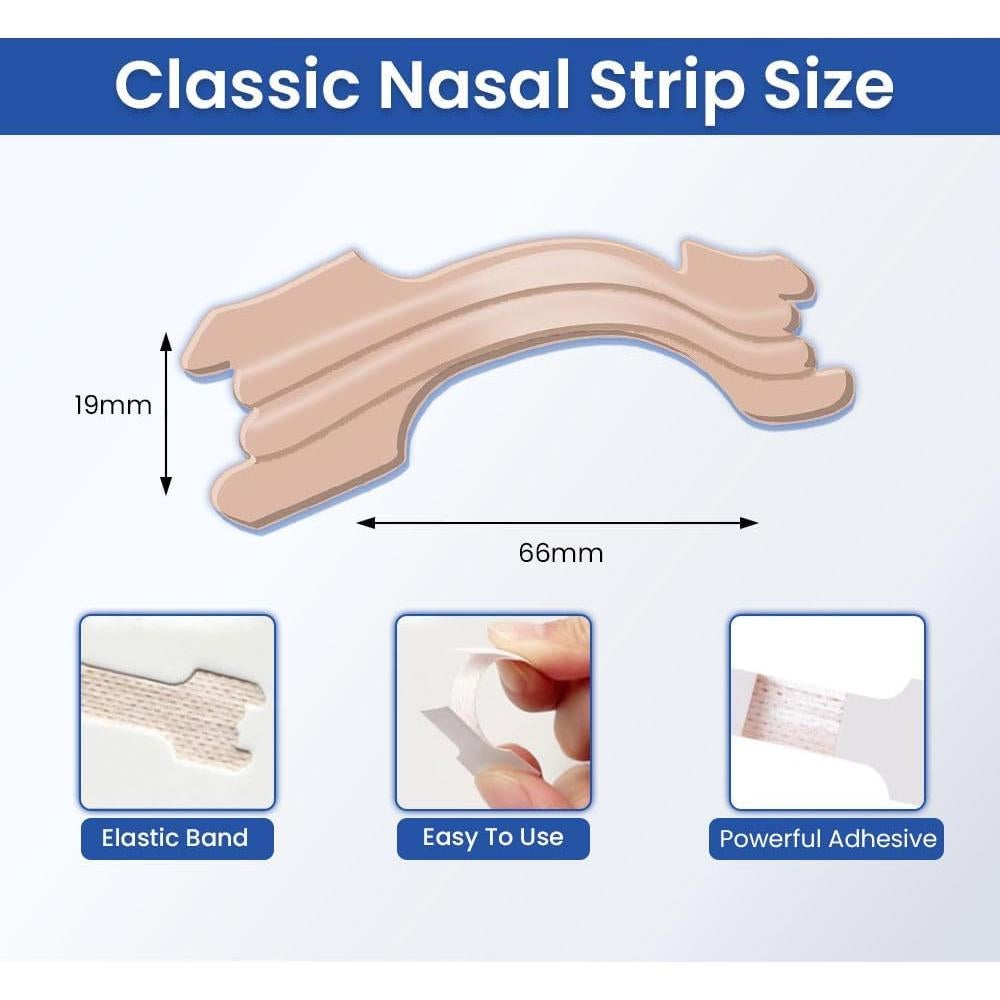 Classic Nasal Strip Size

19mm

66mm

Elastic Band

Easy To Use

Powerful Adhesive